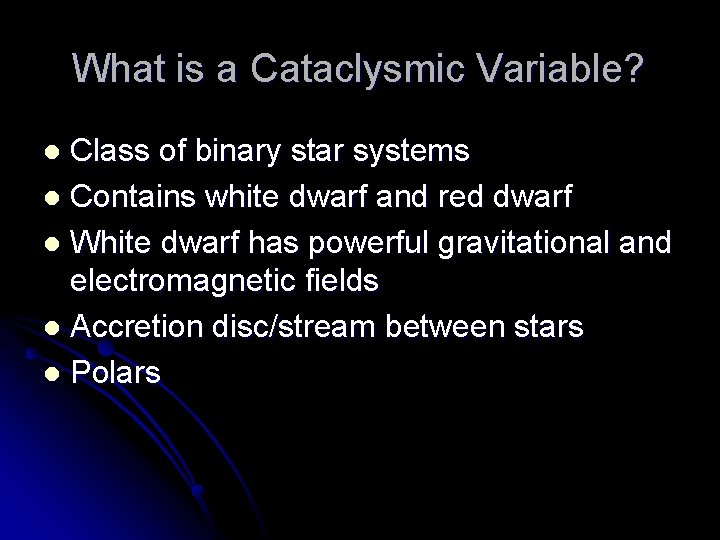 What is a Cataclysmic Variable?

- Class of binary star systems
- Contains white dwarf and red dwarf
- White dwarf has powerful gravitational and electromagnetic fields
- Accretion disc/stream between stars
- Polars